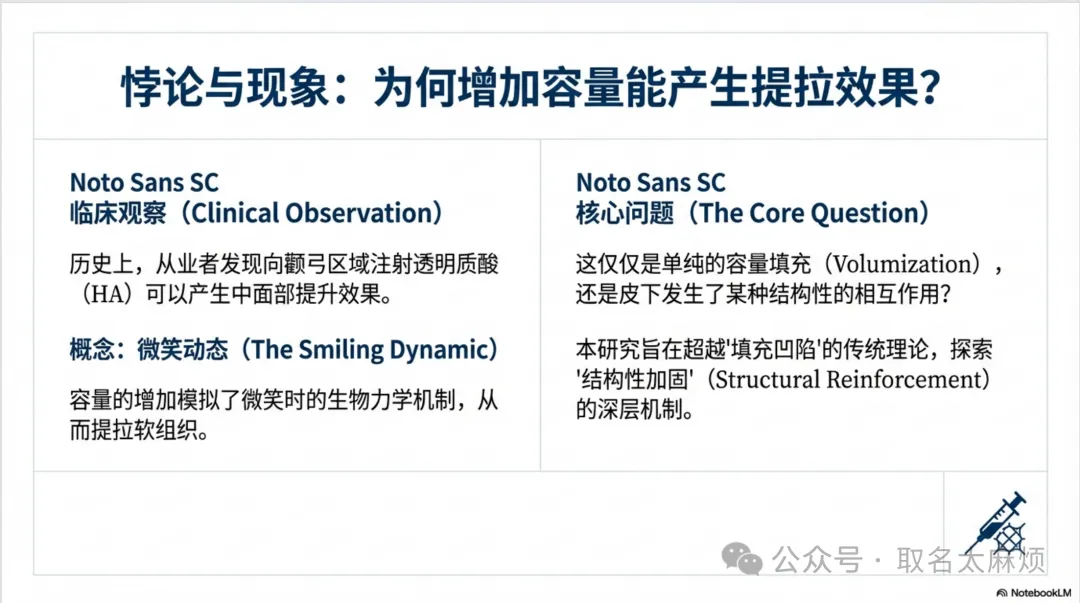 悖论与现象：为何增加容量能产生提拉效果?

Noto Sans SC
临床观察（Clinical Observation）

历史上，从业者发现向颧弓区域注射透明质酸（HA）可以产生中面部提升效果。

概念：微笑动态（The Smiling Dynamic）

容量的增加模拟了微笑时的生物力学机制，从而提拉软组织。

Noto Sans SC
核心问题（The Core Question）

这仅仅是单纯的容量填充（Volumization），还是皮下发生了某种结构性的相互作用?

本研究旨在超越'填充凹陷'的传统理论，探索'结构性加固'（Structural Reinforcement）的深层机制。

公众号 · 取名太麻烦

NotebookLM